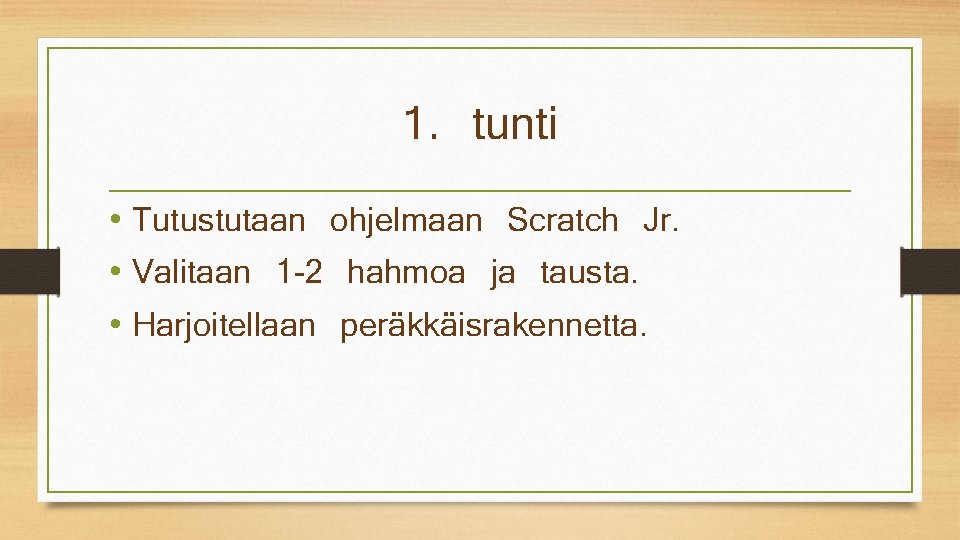 1. tunti

• Tutustutaan ohjelmaan Scratch Jr.
• Valitaan 1-2 hahmoa ja tausta.
• Harjoitellaan peräkkäisrakennetta.